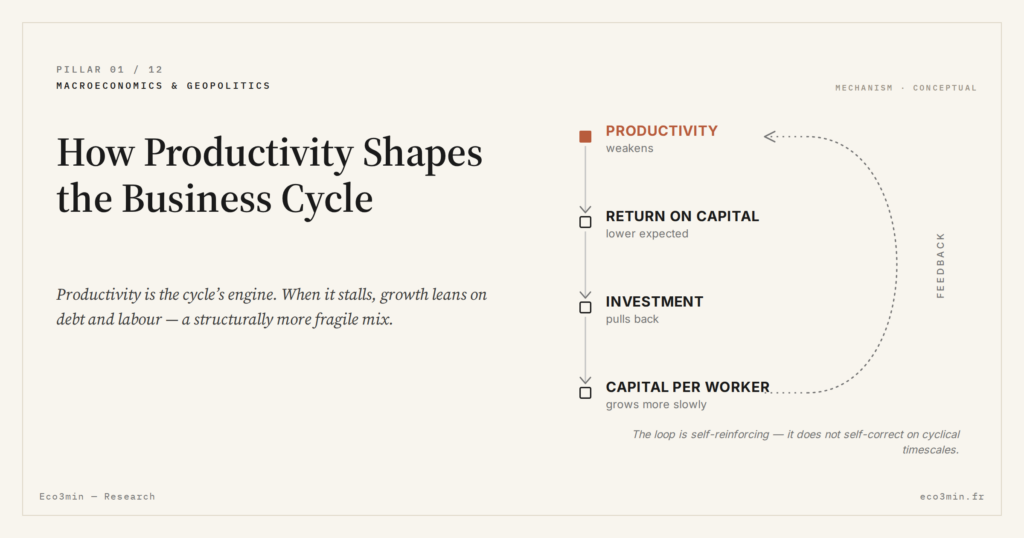 PILLAR 01 / 12
MACROECONOMICS & GEOPOLITICS

MECHANISM · CONCEPTUAL

How Productivity Shapes the Business Cycle

Productivity is the cycle's engine. When it stalls, growth leans on debt and labour — a structurally more fragile mix.

PRODUCTIVITY
weakens

RETURN ON CAPITAL
lower expected

INVESTMENT
pulls back

CAPITAL PER WORKER
grows more slowly

FEEDBACK

The loop is self-reinforcing — it does not self-correct on cyclical timescales.

Eco3min — Research

eco3min.fr